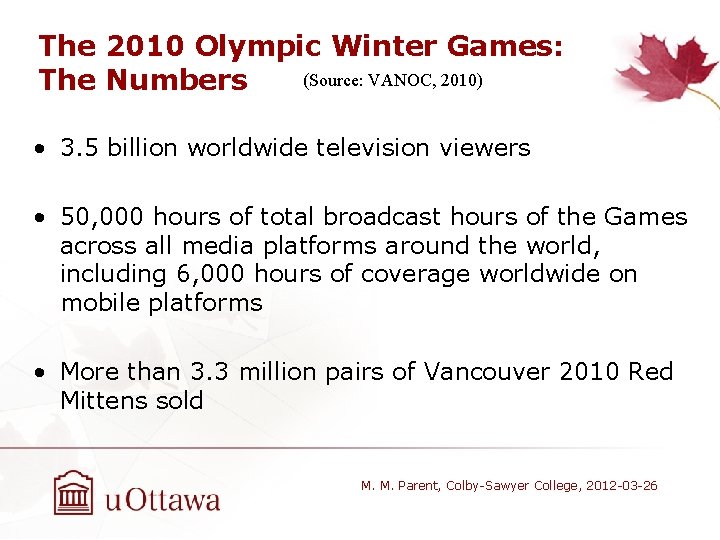 The 2010 Olympic Winter Games: The Numbers (Source: VANOC, 2010)

• 3.5 billion worldwide television viewers

• 50,000 hours of total broadcast hours of the Games across all media platforms around the world, including 6,000 hours of coverage worldwide on mobile platforms

• More than 3.3 million pairs of Vancouver 2010 Red Mittens sold

uOttawa

M. M. Parent, Colby-Sawyer College, 2012-03-26